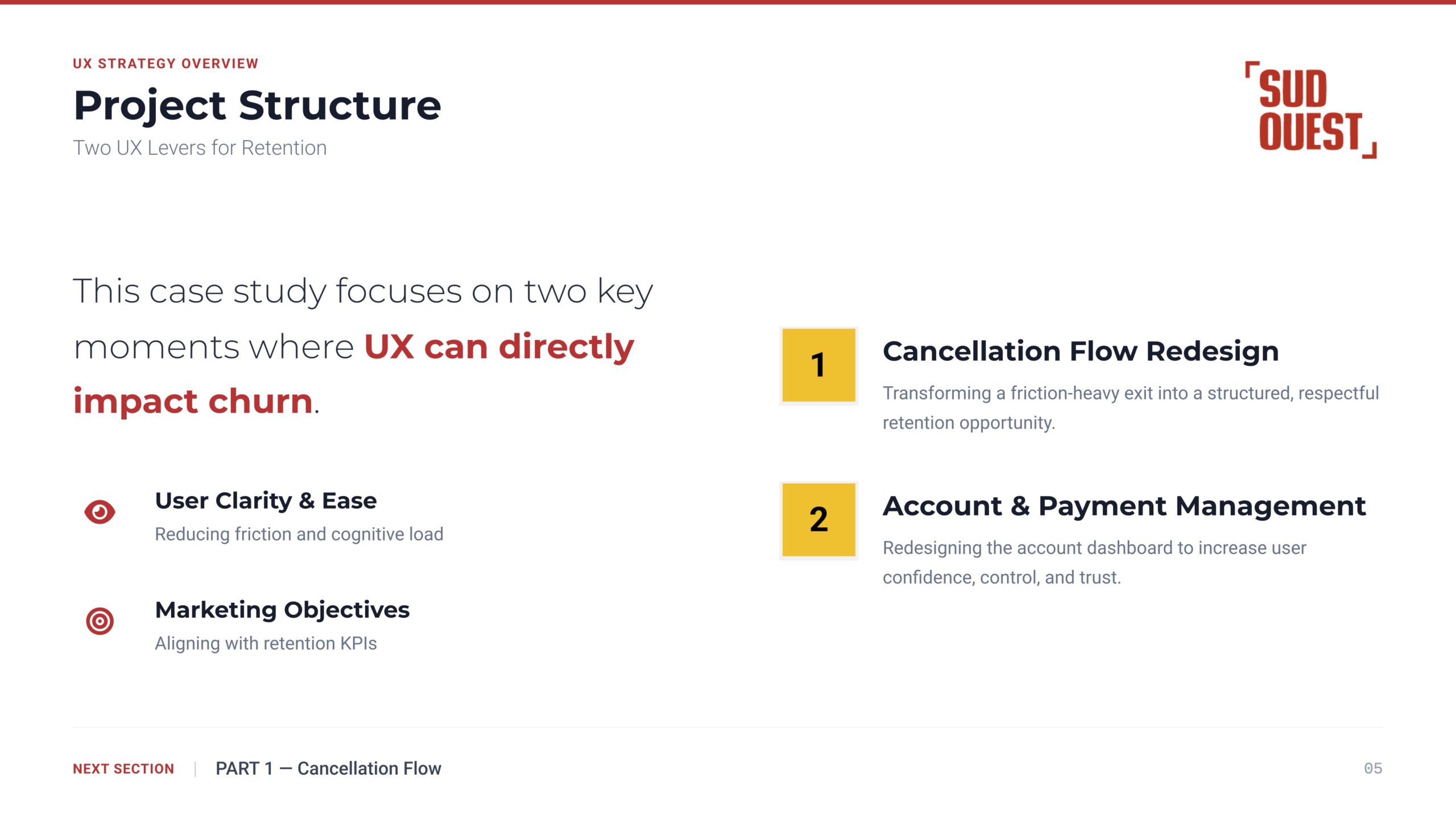 UX STRATEGY OVERVIEW

Project Structure

Two UX Levers for Retention

SUD OUEST

This case study focuses on two key moments where UX can directly impact churn.

User Clarity & Ease
Reducing friction and cognitive load

Marketing Objectives
Aligning with retention KPIs

1
Cancellation Flow Redesign
Transforming a friction-heavy exit into a structured, respectful retention opportunity.

2
Account & Payment Management
Redesigning the account dashboard to increase user confidence, control, and trust.

NEXT SECTION | PART 1 — Cancellation Flow

05